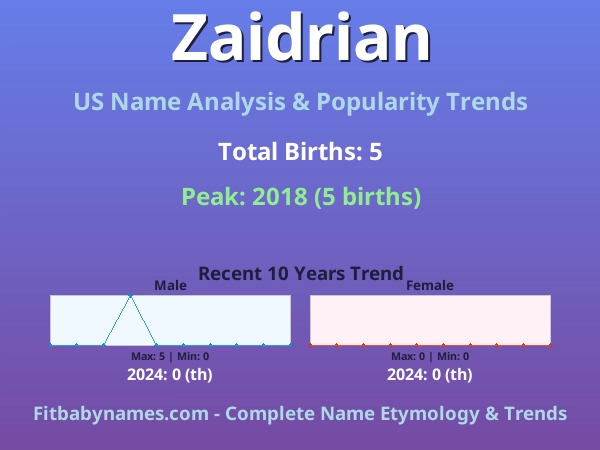 Zaidrian

US Name Analysis & Popularity Trends

Total Births: 5

Peak: 2018 (5 births)

Recent 10 Years Trend

Male

Max: 5 | Min: 0

2024: 0 (th)

Female

Max: 0 | Min: 0

2024: 0 (th)

Fitbabynames.com - Complete Name Etymology & Trends